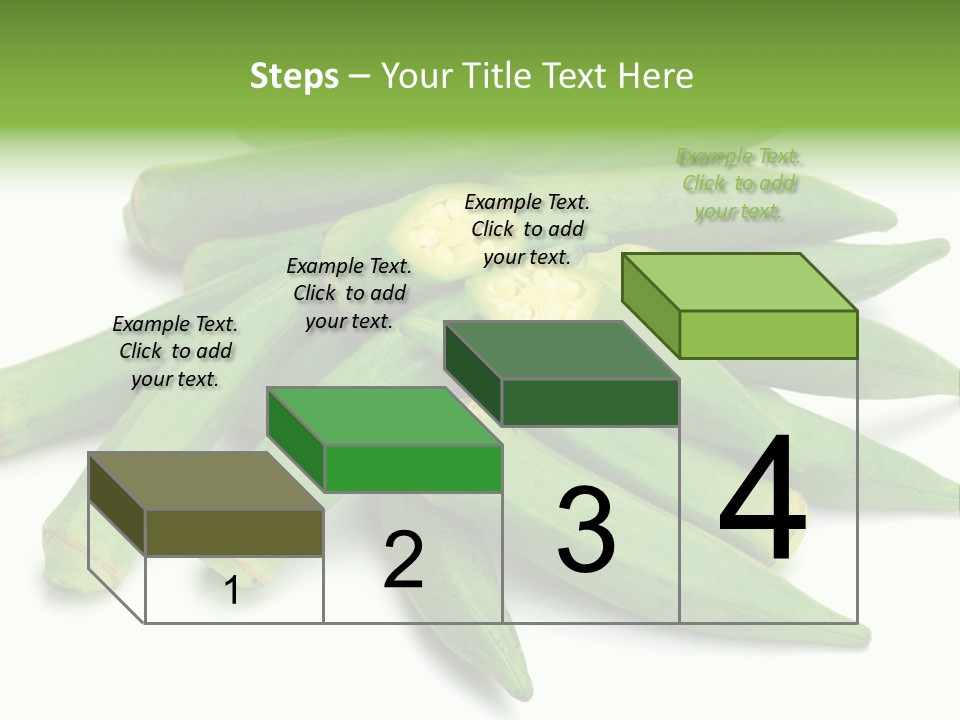 Steps – Your Title Text Here

Example Text. Click to add your text.

Example Text. Click to add your text.

Example Text. Click to add your text.

Example Text. Click to add your text.

1

2

3

4